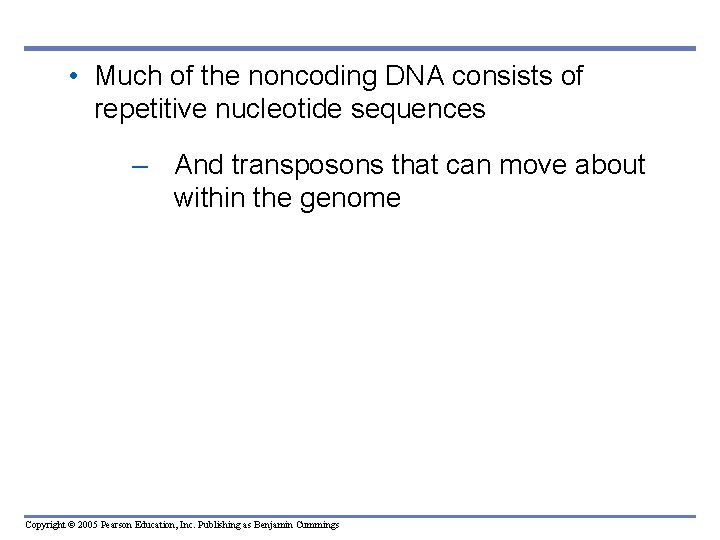 • Much of the noncoding DNA consists of repetitive nucleotide sequences

– And transposons that can move about within the genome

Copyright © 2005 Pearson Education, Inc. Publishing as Benjamin Cummings